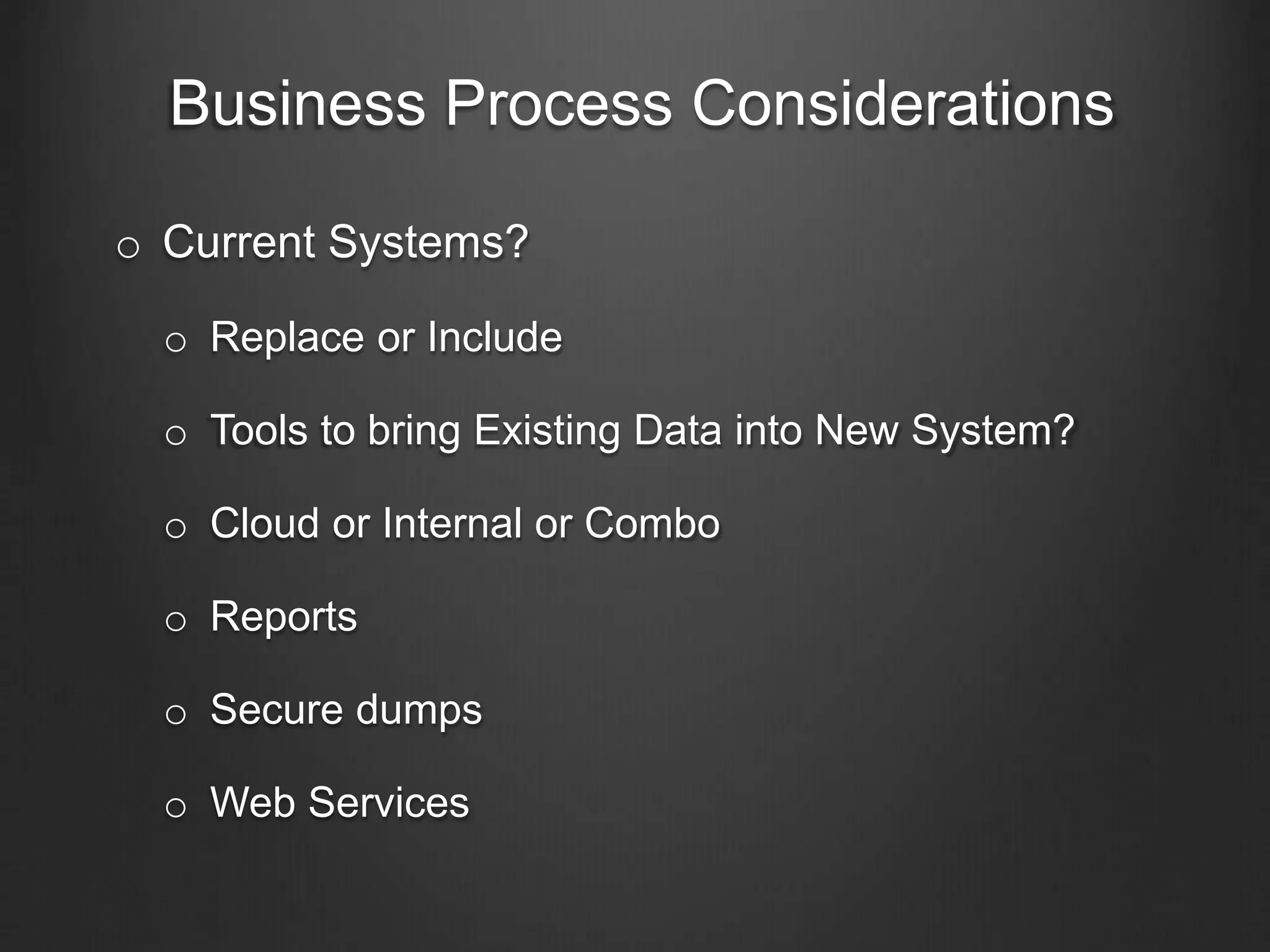 Business Process Considerations

o Current Systems?

o Replace or Include

o Tools to bring Existing Data into New System?

o Cloud or Internal or Combo

o Reports

o Secure dumps

o Web Services